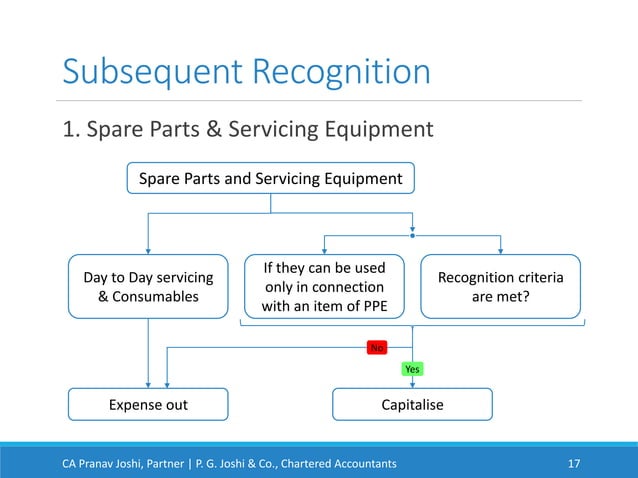 Subsequent Recognition

1. Spare Parts & Servicing Equipment

Spare Parts and Servicing Equipment

Day to Day servicing & Consumables

If they can be used only in connection with an item of PPE

Recognition criteria are met?

No

Yes

Expense out

Capitalise

CA Pranav Joshi, Partner | P. G. Joshi & Co., Chartered Accountants

17